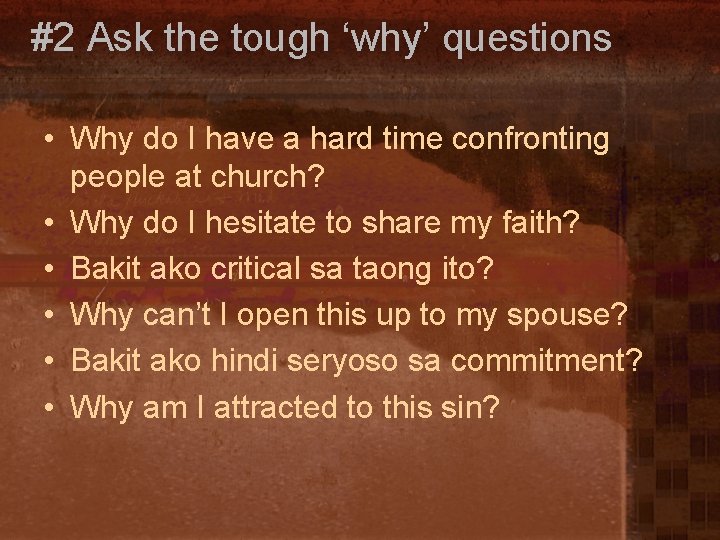 #2 Ask the tough 'why' questions

• Why do I have a hard time confronting people at church?
• Why do I hesitate to share my faith?
• Bakit ako critical sa taong ito?
• Why can't I open this up to my spouse?
• Bakit ako hindi seryoso sa commitment?
• Why am I attracted to this sin?